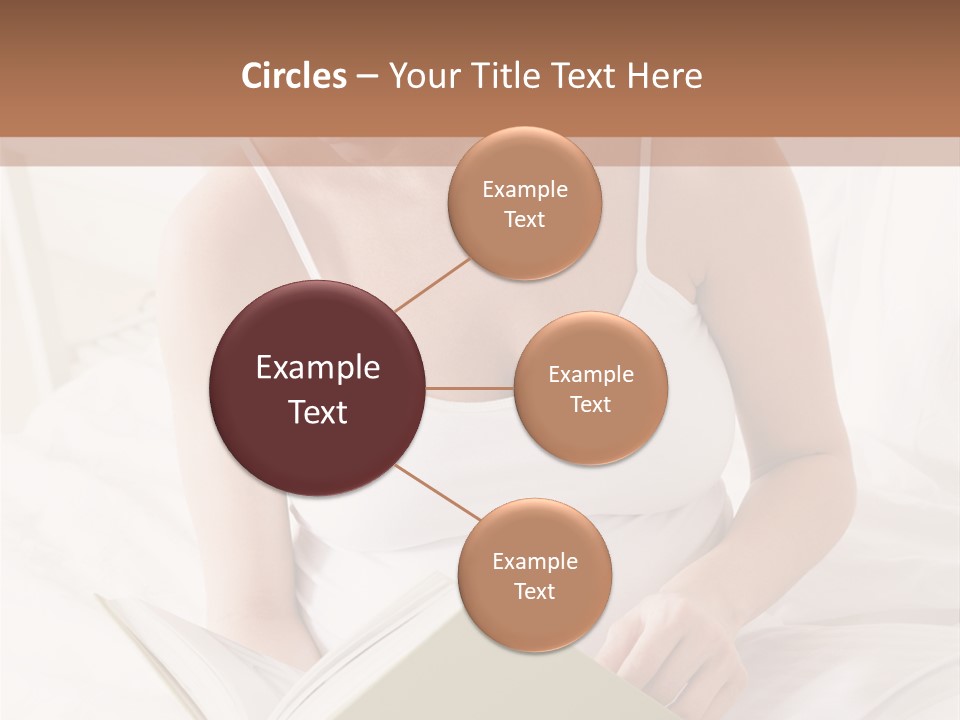 Circles – Your Title Text Here

Example Text

Example Text

Example Text

Example Text